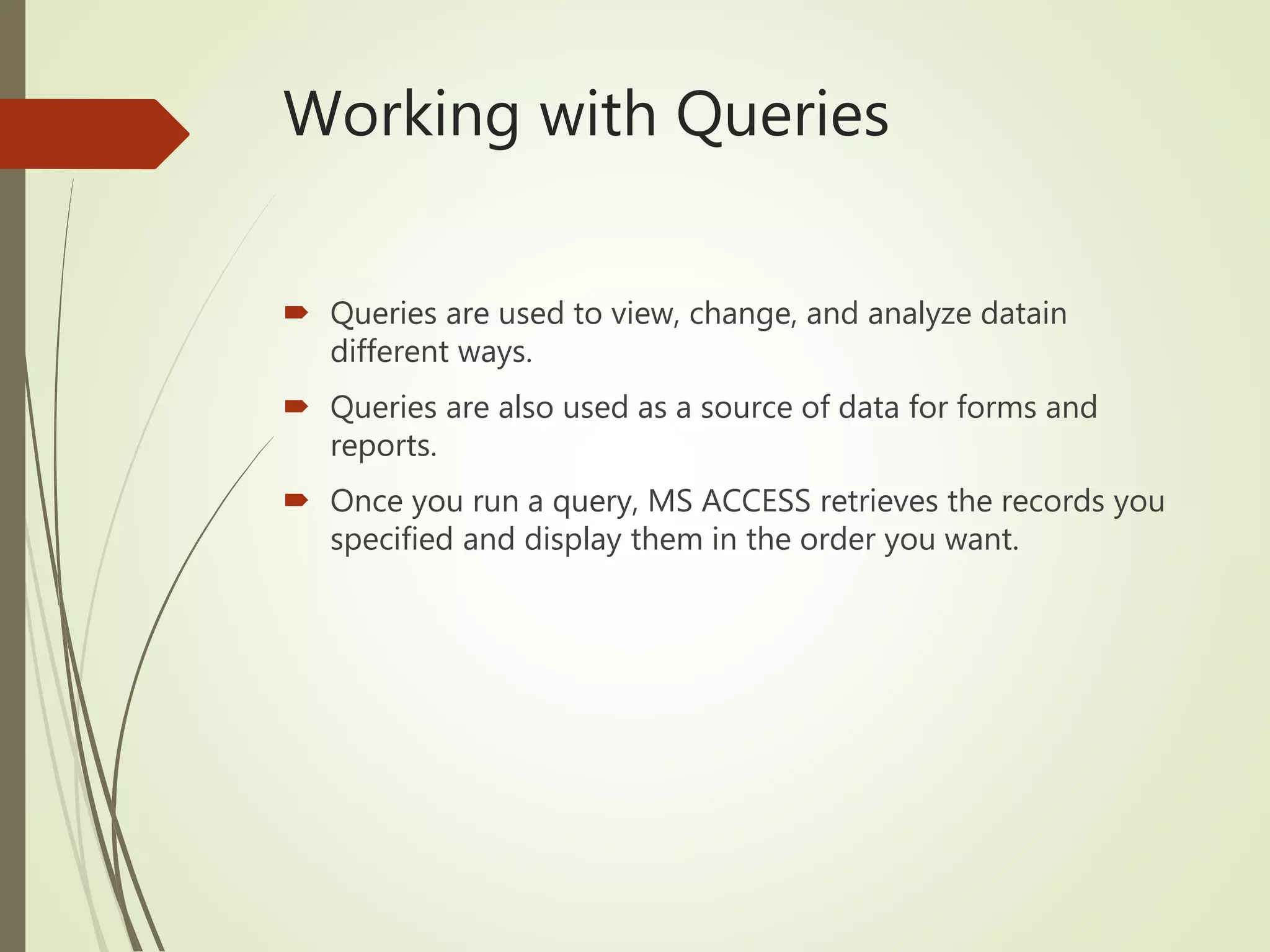 Working with Queries

Queries are used to view, change, and analyze datain different ways.

Queries are also used as a source of data for forms and reports.

Once you run a query, MS ACCESS retrieves the records you specified and display them in the order you want.